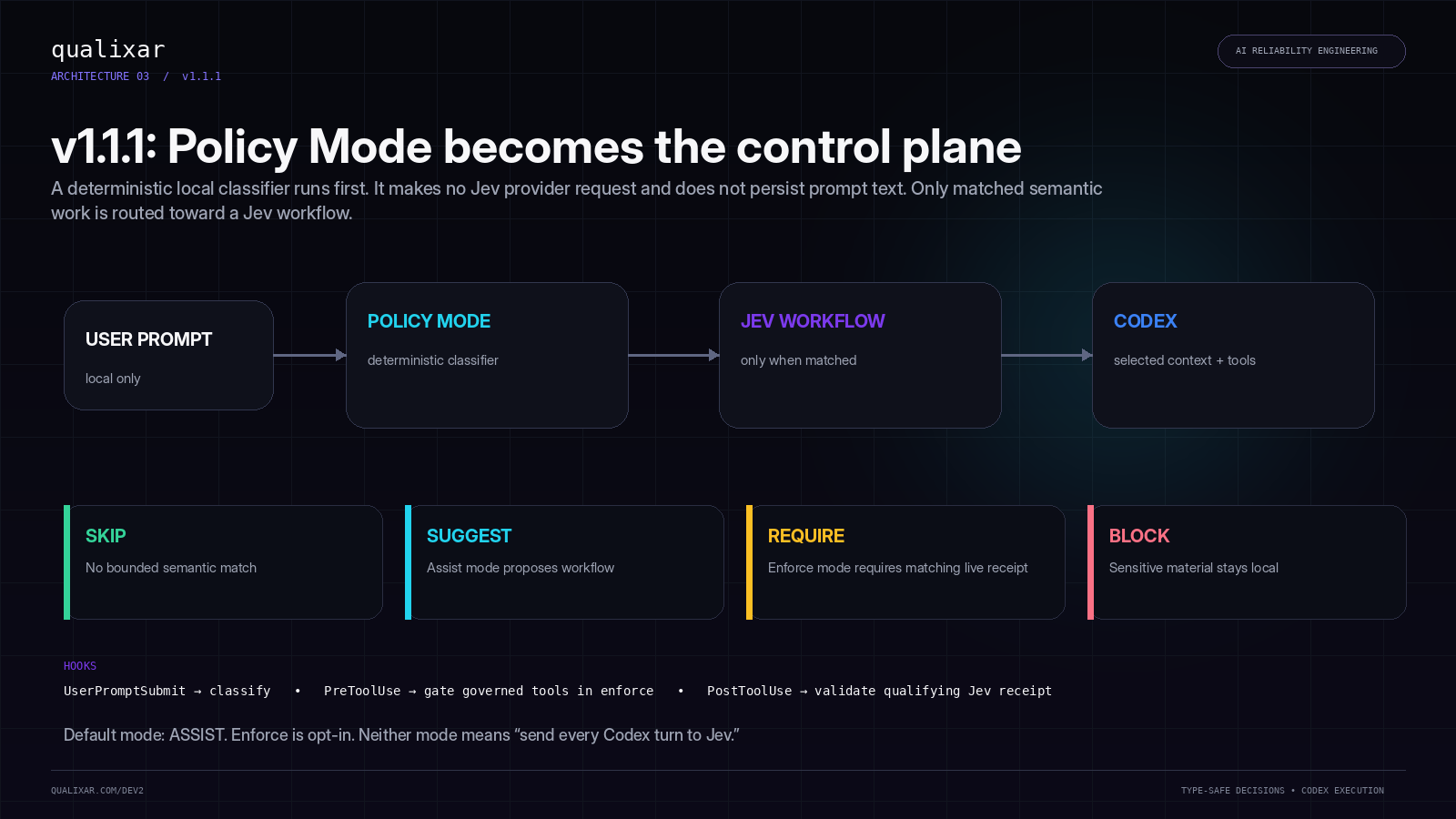 qualixar
ARCHITECTURE 03 / v1.1.1

AI RELIABILITY ENGINEERING

v1.1.1: Policy Mode becomes the control plane

A deterministic local classifier runs first. It makes no Jev provider request and does not persist prompt text. Only matched semantic work is routed toward a Jev workflow.

USER PROMPT
local only

POLICY MODE
deterministic classifier

JEV WORKFLOW
only when matched

CODEX
selected context + tools

SKIP
No bounded semantic match

SUGGEST
Assist mode proposes workflow

REQUIRE
Enforce mode requires matching live receipt

BLOCK
Sensitive material stays local

HOOKS
UserPromptSubmit → classify • PreToolUse → gate governed tools in enforce • PostToolUse → validate qualifying Jev receipt

Default mode: ASSIST. Enforce is opt-in. Neither mode means “send every Codex turn to Jev.”

QUALIXAR.COM/DEV2

TYPE-SAFE DECISIONS • CODEX EXECUTION